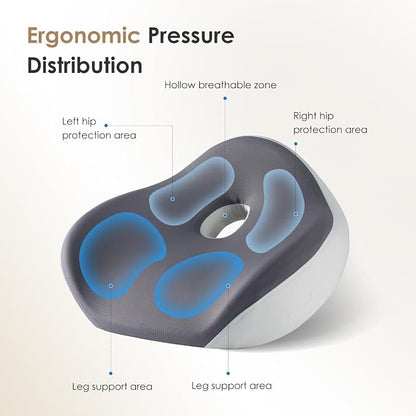 Ergonomic Pressure Distribution

Hollow breathable zone

Left hip protection area

Right hip protection area

Leg support area

Leg support area